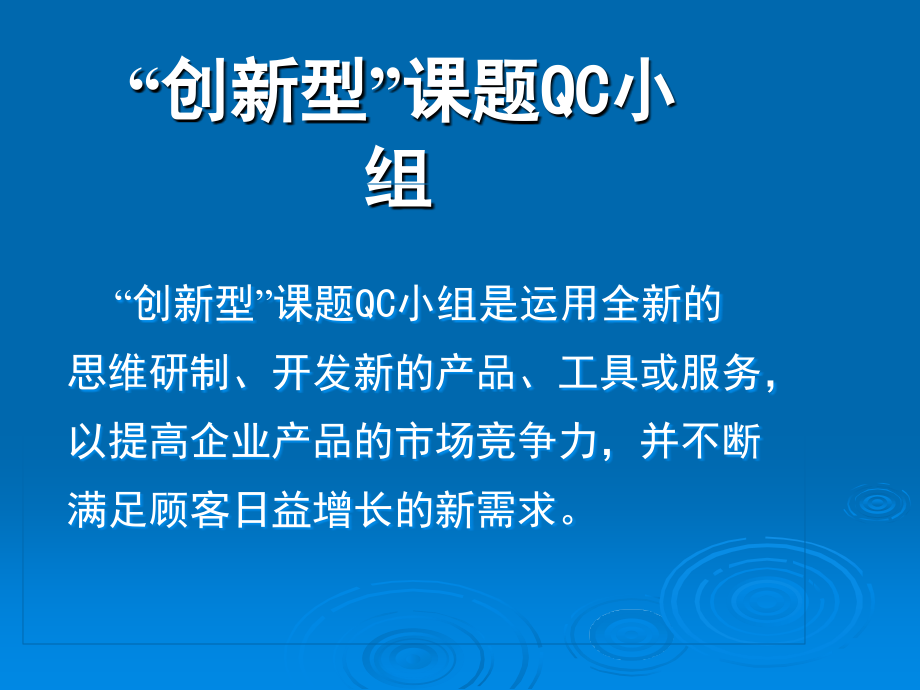 “创新型”课题QC小组

“创新型”课题QC小组是运用全新的思维研制、开发新的产品、工具或服务，以提高企业产品的市场竞争力，并不断满足顾客日益增长的新需求。